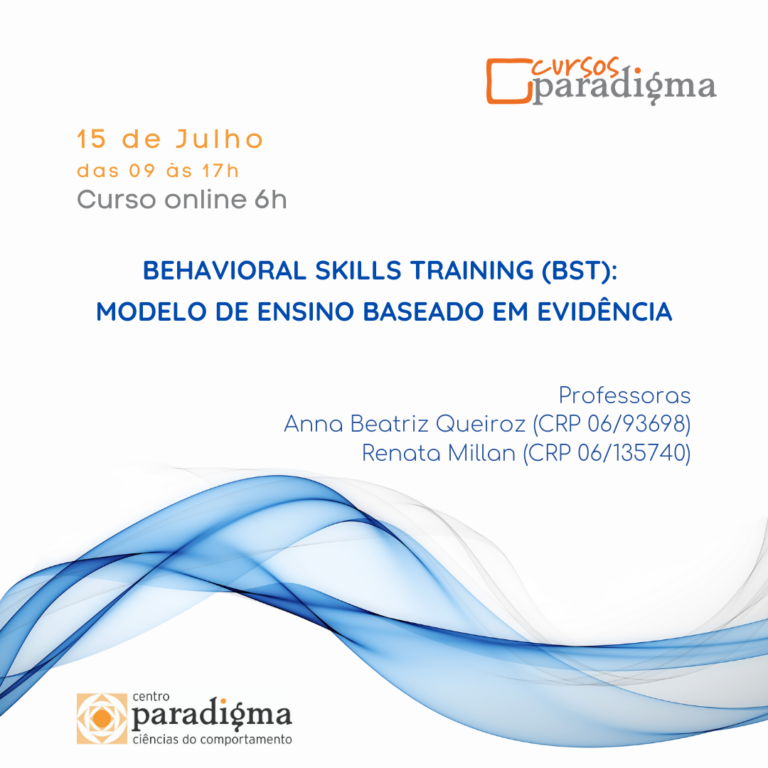 cursos
paradigma

15 de Julho
das 09 às 17h
Curso online 6h

BEHAVIORAL SKILLS TRAINING (BST):
MODELO DE ENSINO BASEADO EM EVIDÊNCIA

Professoras
Anna Beatriz Queiroz (CRP 06/93698)
Renata Millan (CRP 06/135740)

centro
paradigma
ciências do comportamento